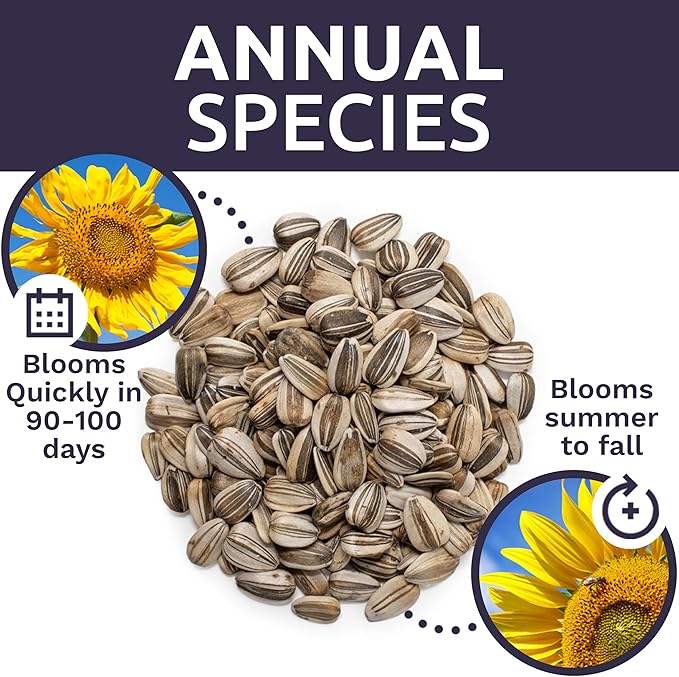 ANNUAL SPECIES

Blooms Quickly in 90-100 days

Blooms summer to fall